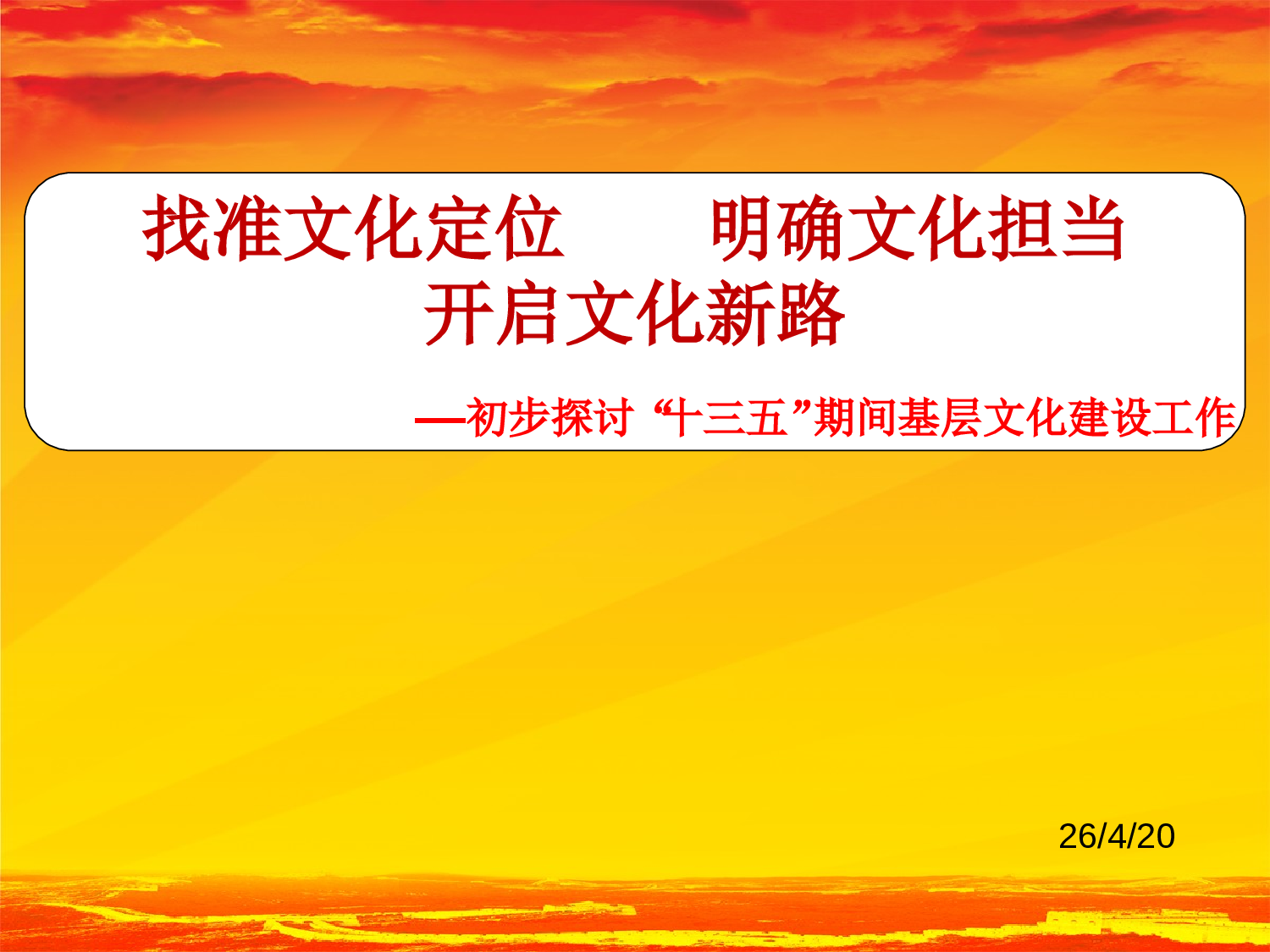 找准文化定位　　明确文化担当
开启文化新路

—初步探讨“十三五”期间基层文化建设工作

26/4/20